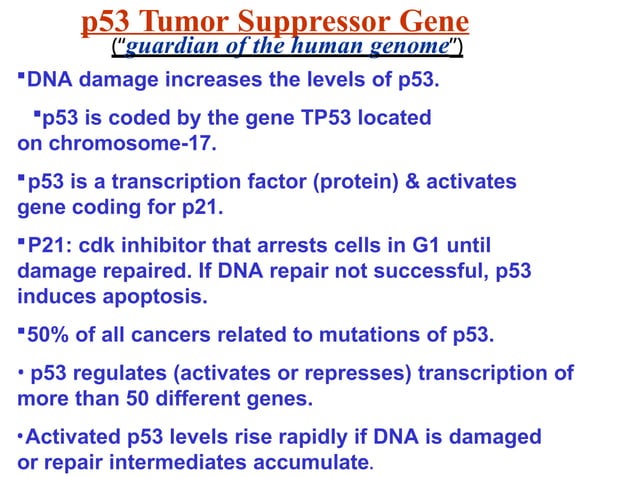 p53 Tumor Suppressor Gene
("guardian of the human genome")

▪DNA damage increases the levels of p53.

▪p53 is coded by the gene TP53 located on chromosome-17.

▪p53 is a transcription factor (protein) & activates gene coding for p21.

▪P21: cdk inhibitor that arrests cells in G1 until damage repaired. If DNA repair not successful, p53 induces apoptosis.

▪50% of all cancers related to mutations of p53.

• p53 regulates (activates or represses) transcription of more than 50 different genes.

•Activated p53 levels rise rapidly if DNA is damaged or repair intermediates accumulate.